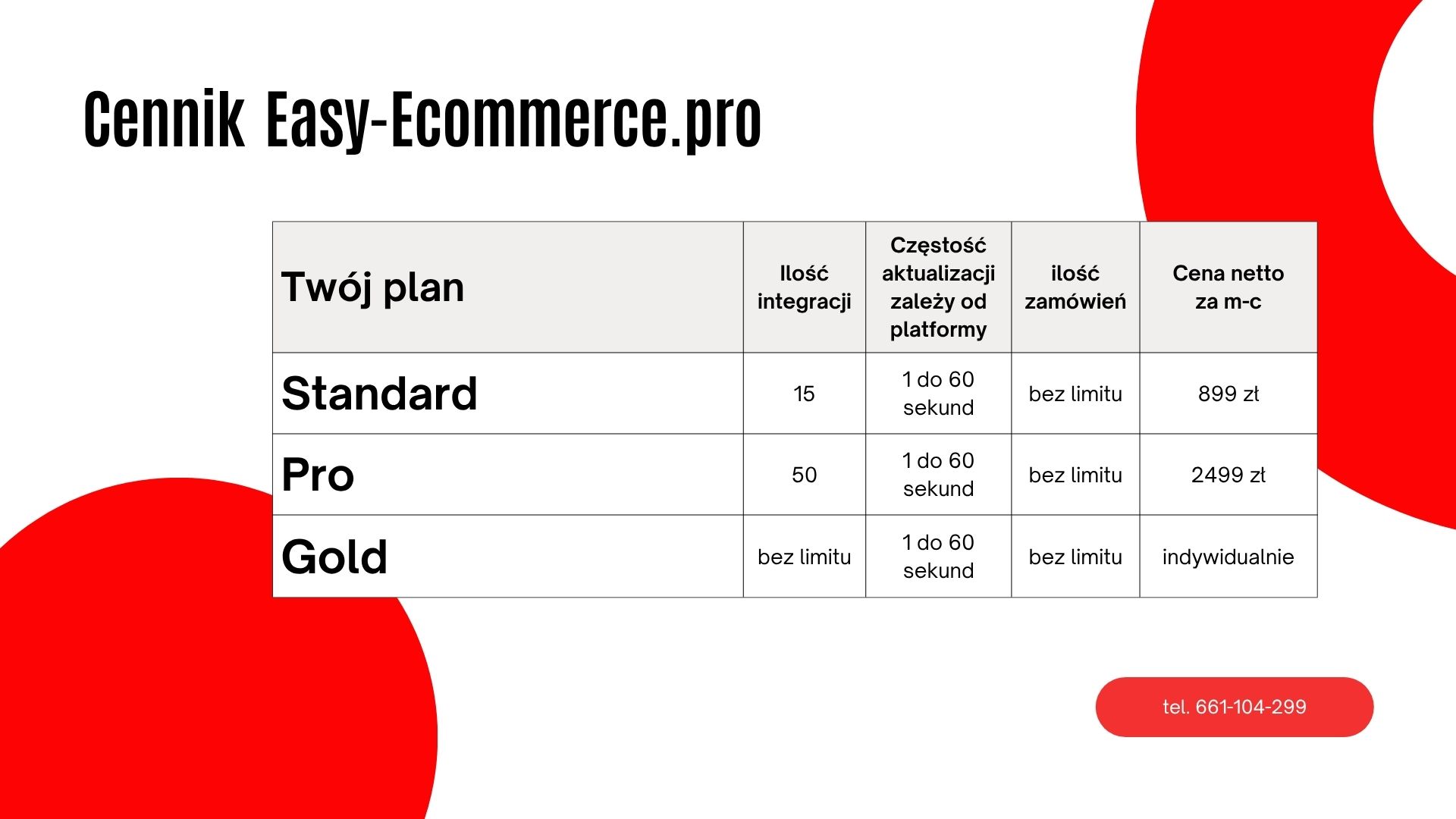 Cennik Easy-Ecommerce.pro

| Twój plan | Ilość integracji | Częstość aktualizacji zależy od platformy | ilość zamówień | Cena netto za m-c |
|---|---|---|---|---|
| Standard | 15 | 1 do 60 sekund | bez limitu | 899 zł |
| Pro | 50 | 1 do 60 sekund | bez limitu | 2499 zł |
| Gold | bez limitu | 1 do 60 sekund | bez limitu | indywidualnie |

tel. 661-104-299